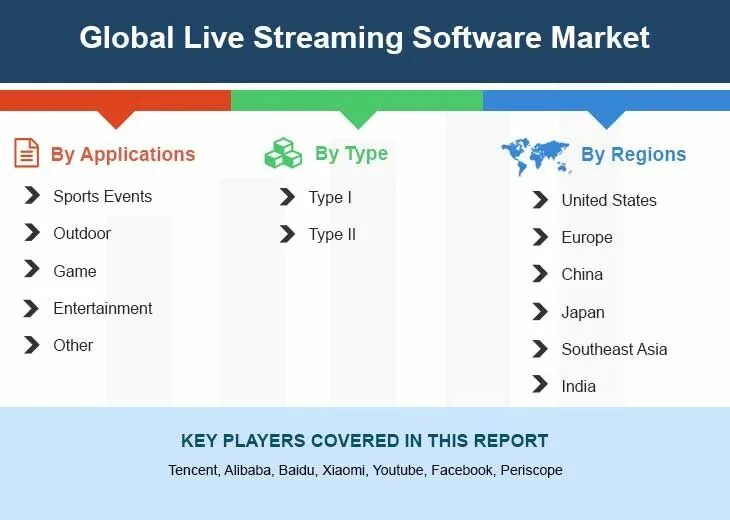 Global Live Streaming Software Market

By Applications

Sports Events
Outdoor
Game
Entertainment
Other

By Type

Type I
Type II

By Regions

United States
Europe
China
Japan
Southeast Asia
India

KEY PLAYERS COVERED IN THIS REPORT

Tencent, Alibaba, Baidu, Xiaomi, Youtube, Facebook, Periscope